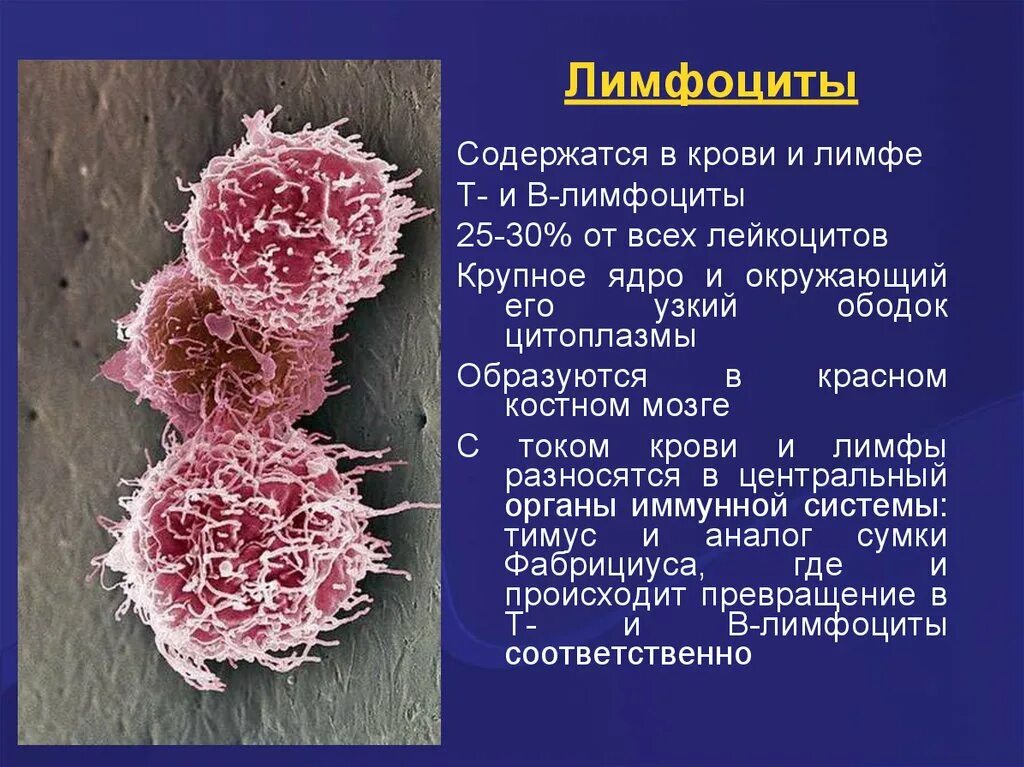 Лимфоциты

Содержатся в крови и лимфе

Т- и В-лимфоциты

25-30% от всех лейкоцитов

Крупное ядро и окружающий его узкий ободок цитоплазмы

Образуются в красном костном мозге

С током крови и лимфы разносятся в центральный органы иммунной системы: тимус и аналог сумки Фабрициуса, где и происходит превращение в Т- и В-лимфоциты соответственно